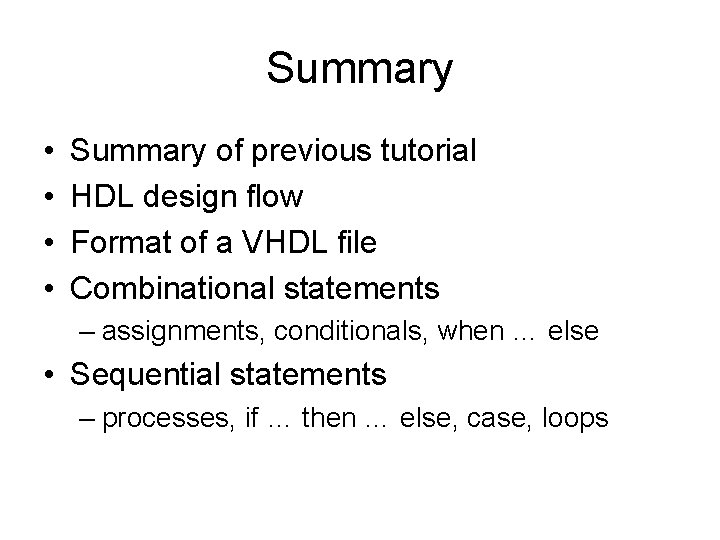 Summary

• Summary of previous tutorial
• HDL design flow
• Format of a VHDL file
• Combinational statements
– assignments, conditionals, when … else
• Sequential statements
– processes, if … then … else, case, loops